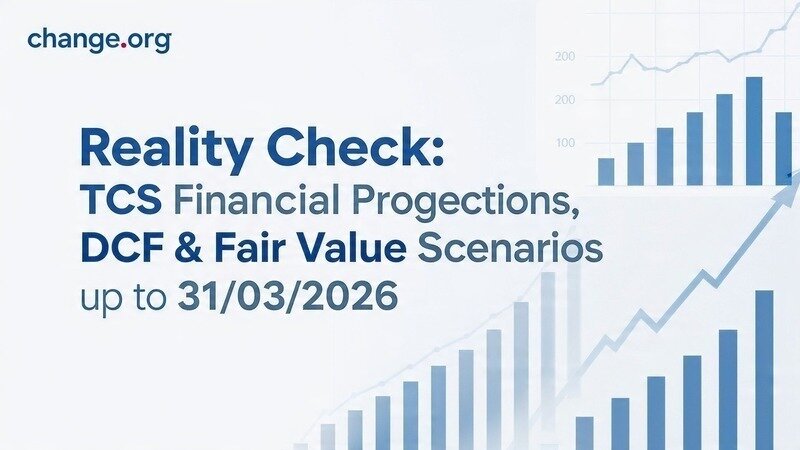 change.org

Reality Check:
TCS Financial Progections, DCF & Fair Value Scenarios up to 31/03/2026

200
200
100